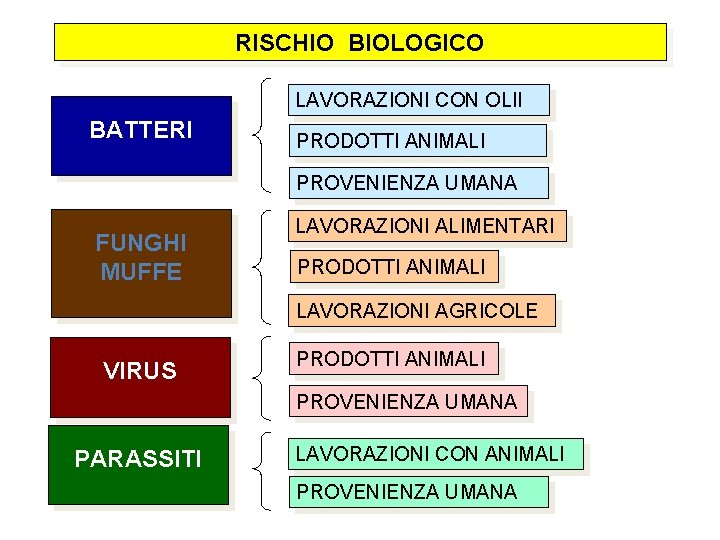 RISCHIO BIOLOGICO

BATTERI

LAVORAZIONI CON OLII
PRODOTTI ANIMALI
PROVENIENZA UMANA

FUNGHI MUFFE

LAVORAZIONI ALIMENTARI
PRODOTTI ANIMALI
LAVORAZIONI AGRICOLE

VIRUS

PRODOTTI ANIMALI
PROVENIENZA UMANA

PARASSITI

LAVORAZIONI CON ANIMALI
PROVENIENZA UMANA